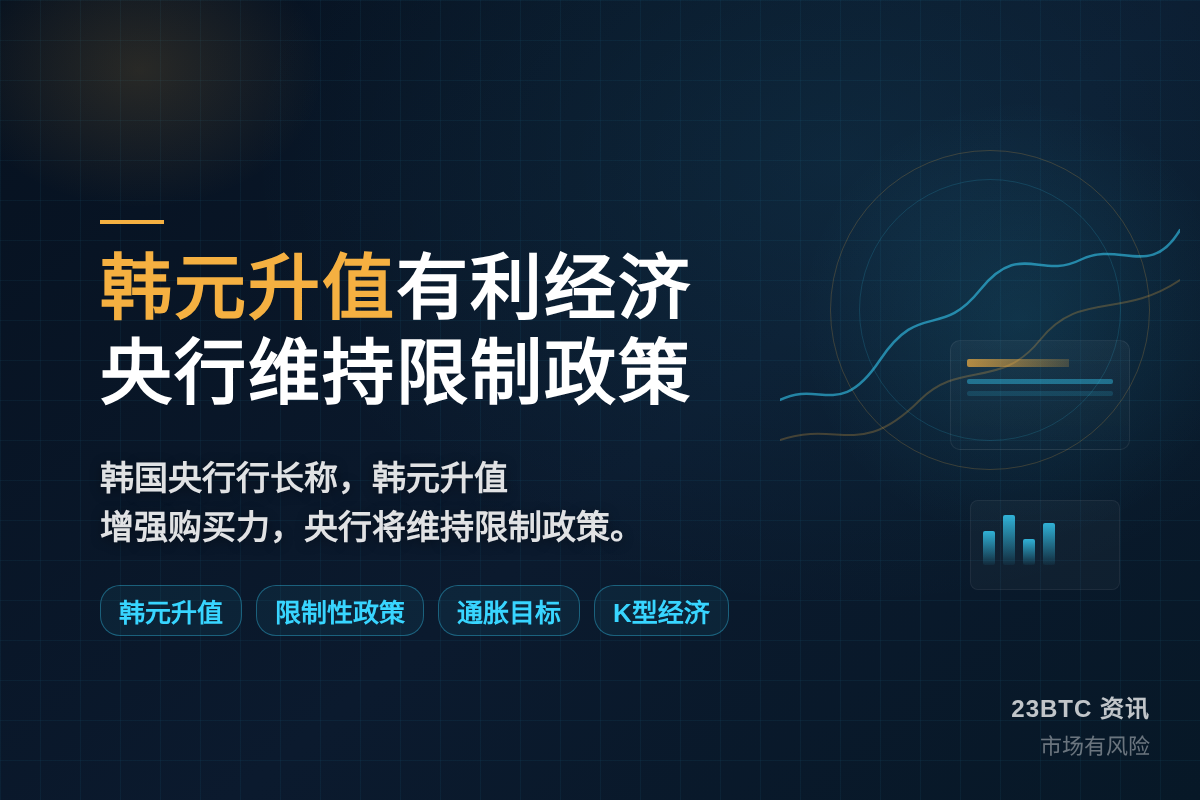 韩元升值有利经济
央行维持限制政策

韩国央行行长称，韩元升值
增强购买力，央行将维持限制政策。

韩元升值 限制性政策 通胀目标 K型经济

23BTC 资讯
市场有风险